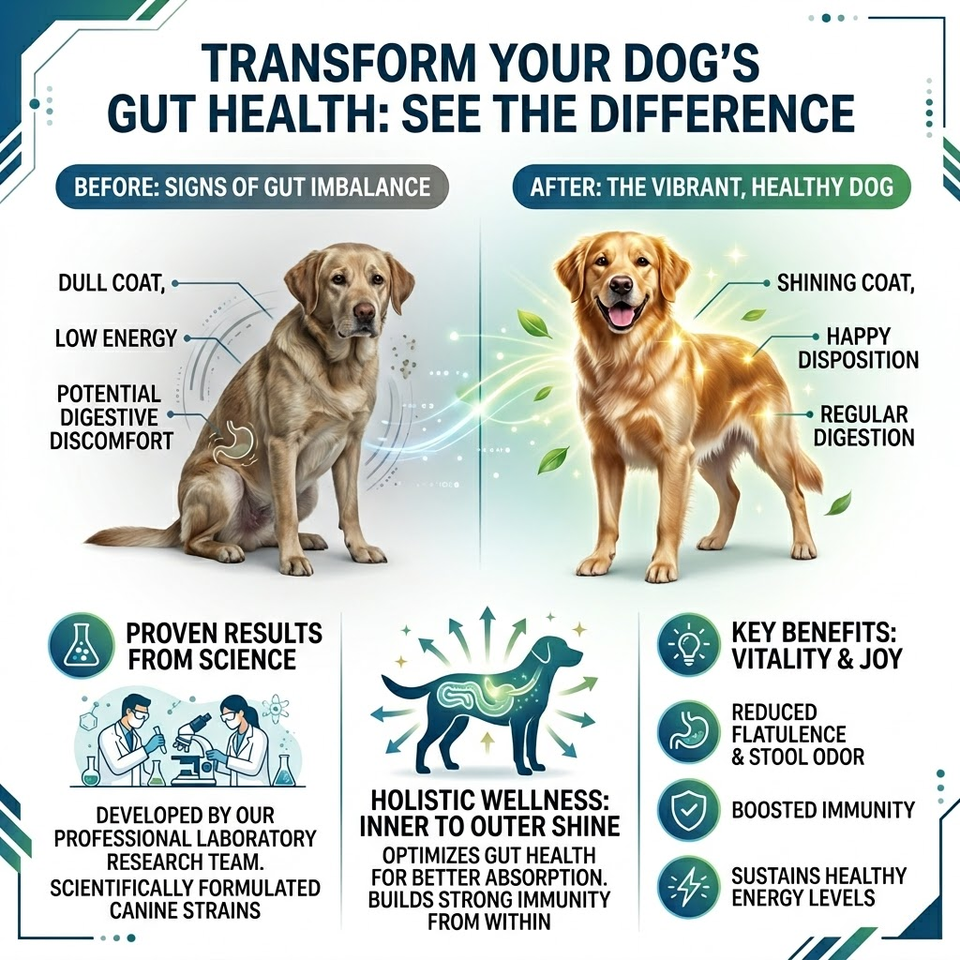 TRANSFORM YOUR DOG'S GUT HEALTH: SEE THE DIFFERENCE

BEFORE: SIGNS OF GUT IMBALANCE

DULL COAT,

LOW ENERGY

POTENTIAL DIGESTIVE DISCOMFORT

AFTER: THE VIBRANT, HEALTHY DOG

SHINING COAT,

HAPPY DISPOSITION

REGULAR DIGESTION

PROVEN RESULTS FROM SCIENCE

DEVELOPED BY OUR PROFESSIONAL LABORATORY RESEARCH TEAM.

SCIENTIFICALLY FORMULATED CANINE STRAINS

HOLISTIC WELLNESS: INNER TO OUTER SHINE

OPTIMIZES GUT HEALTH FOR BETTER ABSORPTION. BUILDS STRONG IMMUNITY FROM WITHIN

KEY BENEFITS: VITALITY & JOY

REDUCED FLATULENCE & STOOL ODOR

BOOSTED IMMUNITY

SUSTAINS HEALTHY ENERGY LEVELS